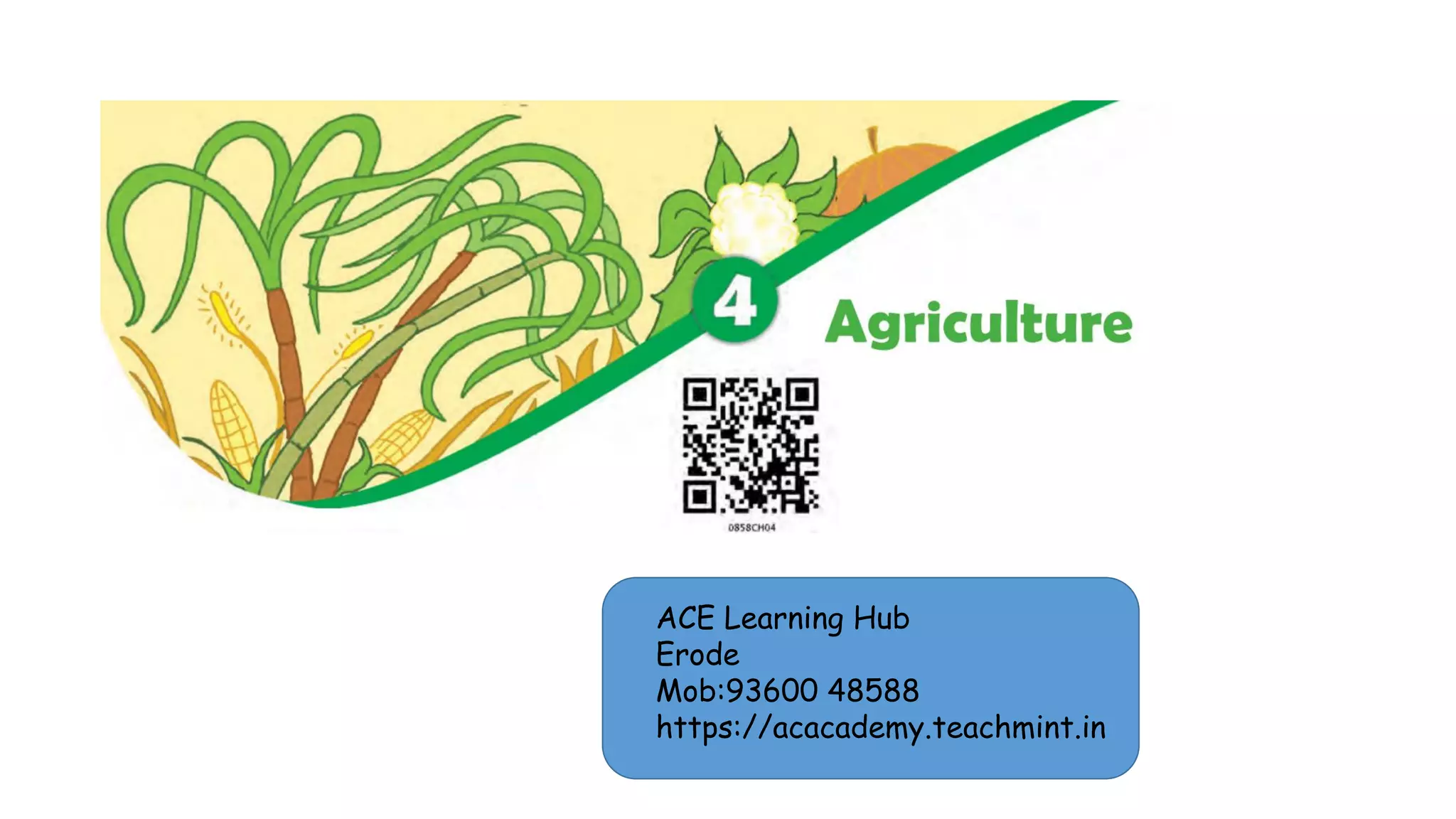 4 Agriculture

0858CH04

ACE Learning Hub
Erode
Mob:93600 48588
https://acacademy.teachmint.in